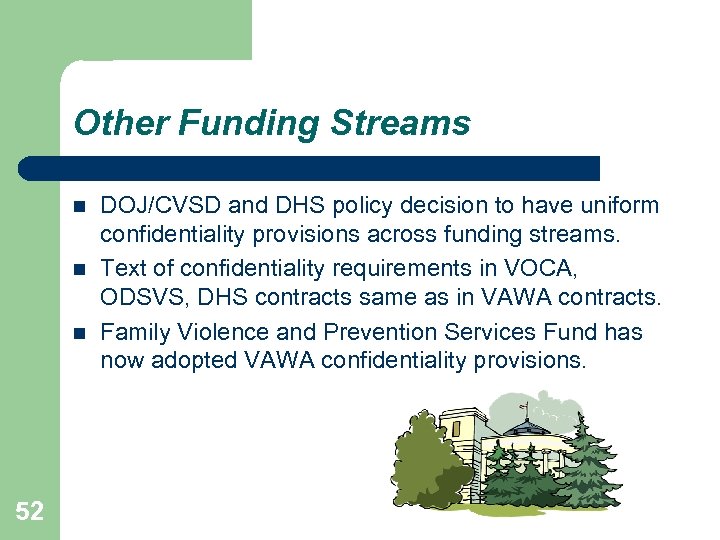 Other Funding Streams

- DOJ/CVSD and DHS policy decision to have uniform confidentiality provisions across funding streams.
- Text of confidentiality requirements in VOCA, ODSVS, DHS contracts same as in VAWA contracts.
- Family Violence and Prevention Services Fund has now adopted VAWA confidentiality provisions.

52